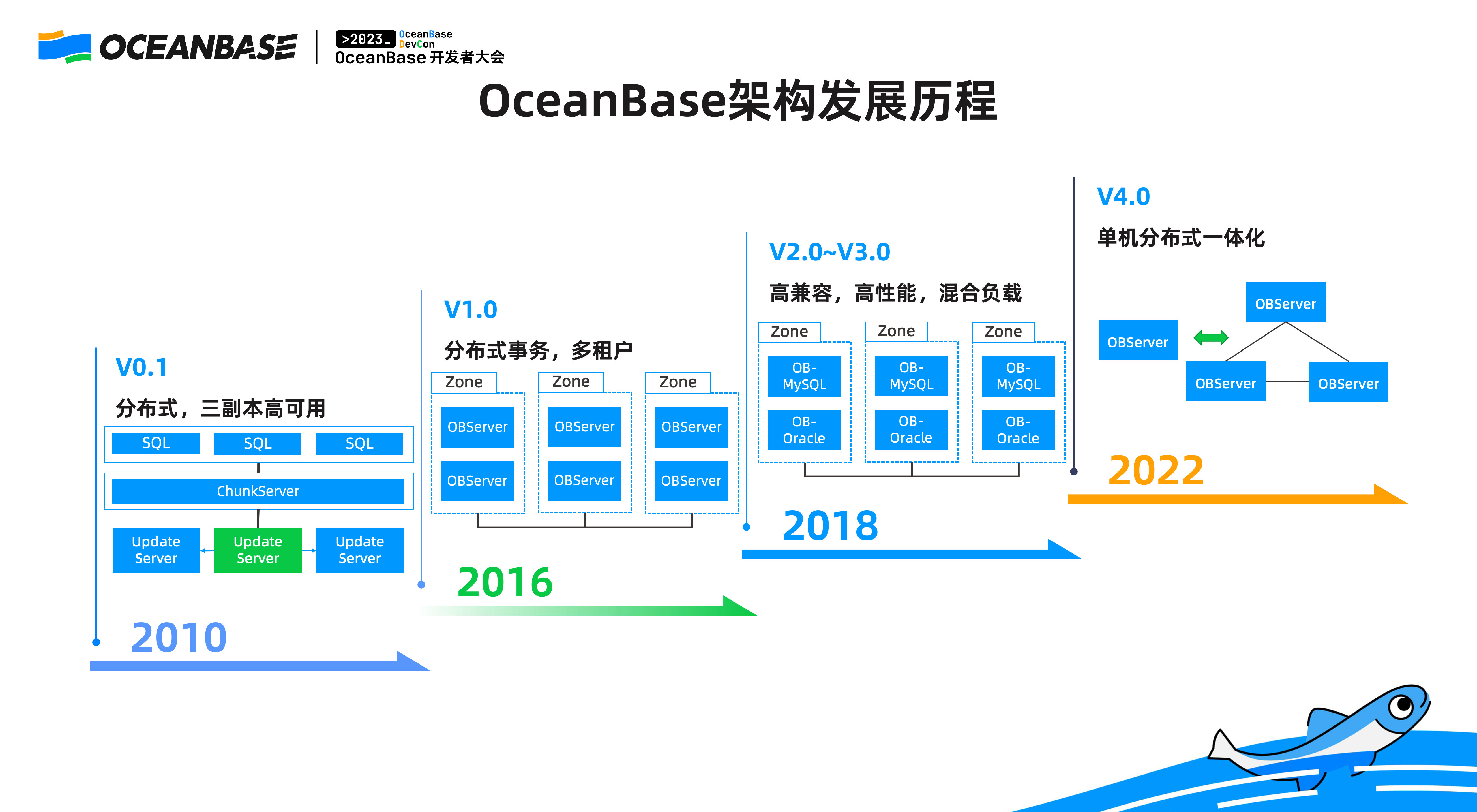 OCEANBASE

>2023_ OceanBase DevCon
OceanBase 开发者大会

OceanBase架构发展历程

V0.1
分布式，三副本高可用

SQL SQL SQL

ChunkServer

Update Server
Update Server
Update Server

2010

V1.0
分布式事务，多租户

Zone
OBServer
OBServer

Zone
OBServer
OBServer

Zone
OBServer
OBServer

2016

V2.0~V3.0
高兼容，高性能，混合负载

Zone
OB-MySQL
OB-Oracle

Zone
OB-MySQL
OB-Oracle

Zone
OB-MySQL
OB-Oracle

2018

V4.0
单机分布式一体化

OBServer
OBServer
OBServer
OBServer

2022